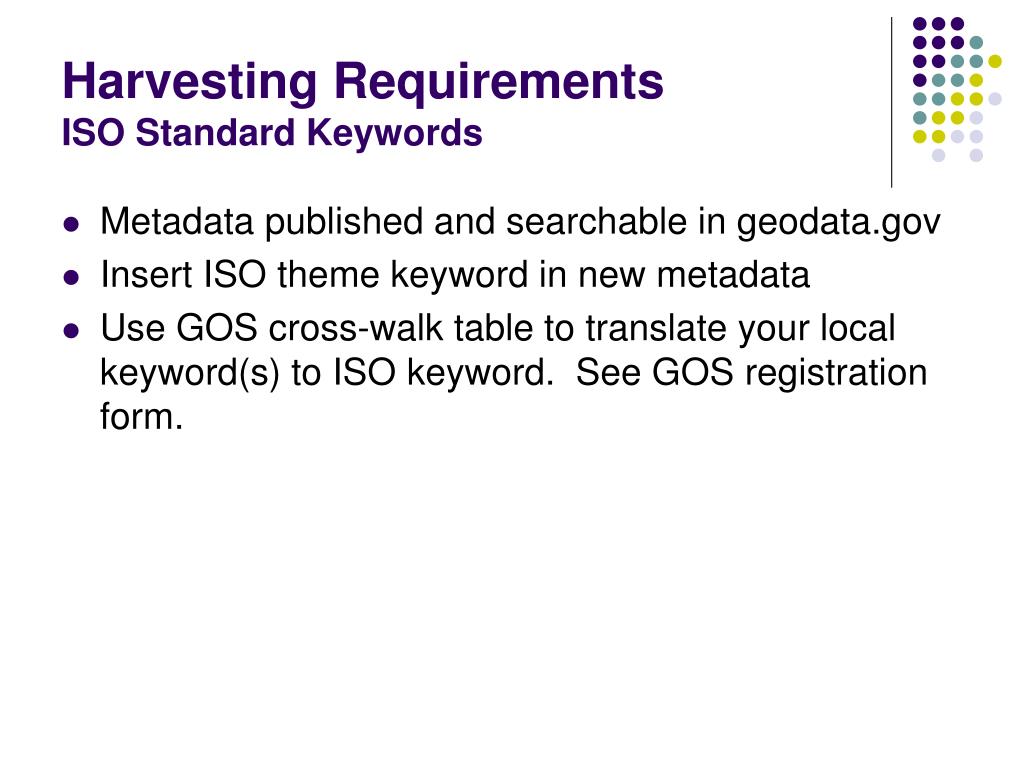 Harvesting Requirements
ISO Standard Keywords

- Metadata published and searchable in geodata.gov
- Insert ISO theme keyword in new metadata
- Use GOS cross-walk table to translate your local keyword(s) to ISO keyword. See GOS registration form.